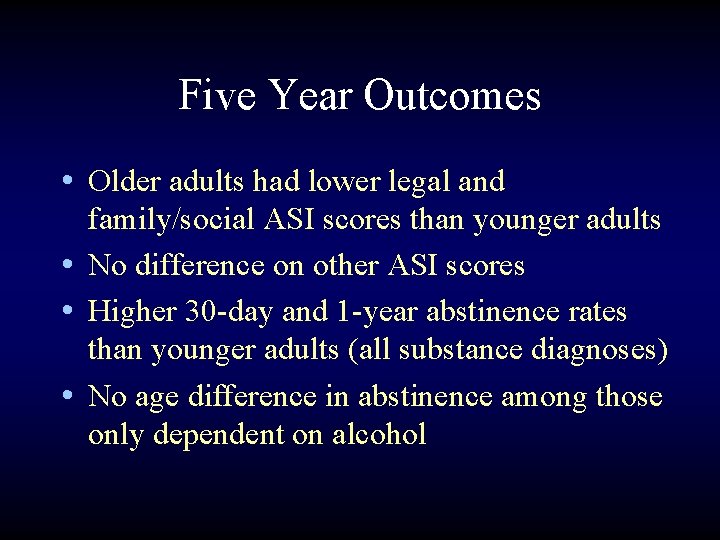 Five Year Outcomes

• Older adults had lower legal and family/social ASI scores than younger adults
• No difference on other ASI scores
• Higher 30-day and 1-year abstinence rates than younger adults (all substance diagnoses)
• No age difference in abstinence among those only dependent on alcohol